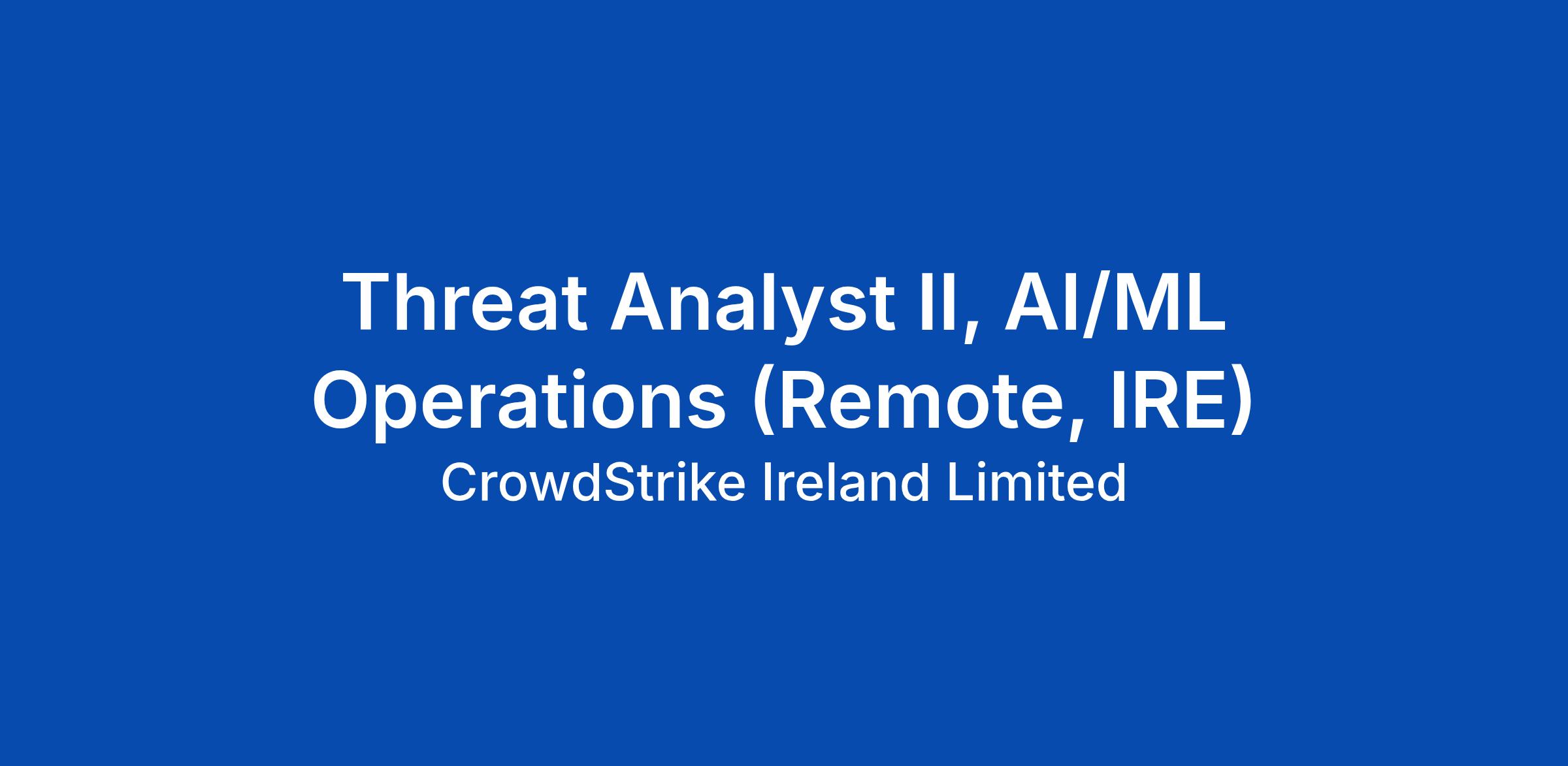 Threat Analyst II, AI/ML Operations (Remote, IRE)
CrowdStrike Ireland Limited